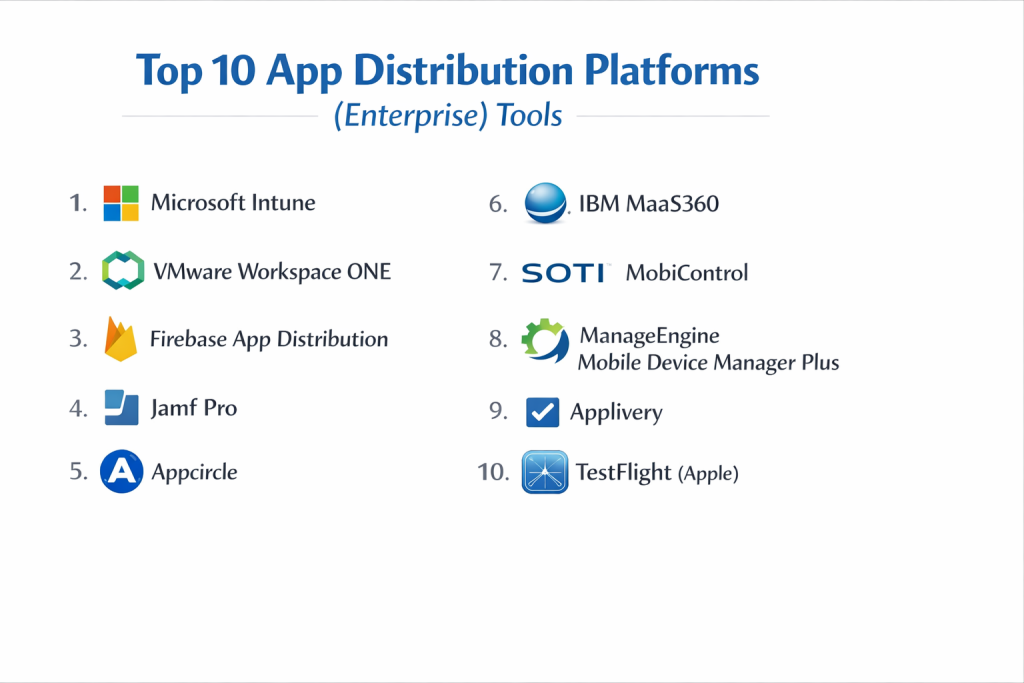 Top 10 App Distribution Platforms
(Enterprise) Tools

1. Microsoft Intune

2. VMware Workspace ONE

3. Firebase App Distribution

4. Jamf Pro

5. Appcircle

6. IBM MaaS360

7. SOTI MobiControl

8. ManageEngine Mobile Device Manager Plus

9. Applivery

10. TestFlight (Apple)